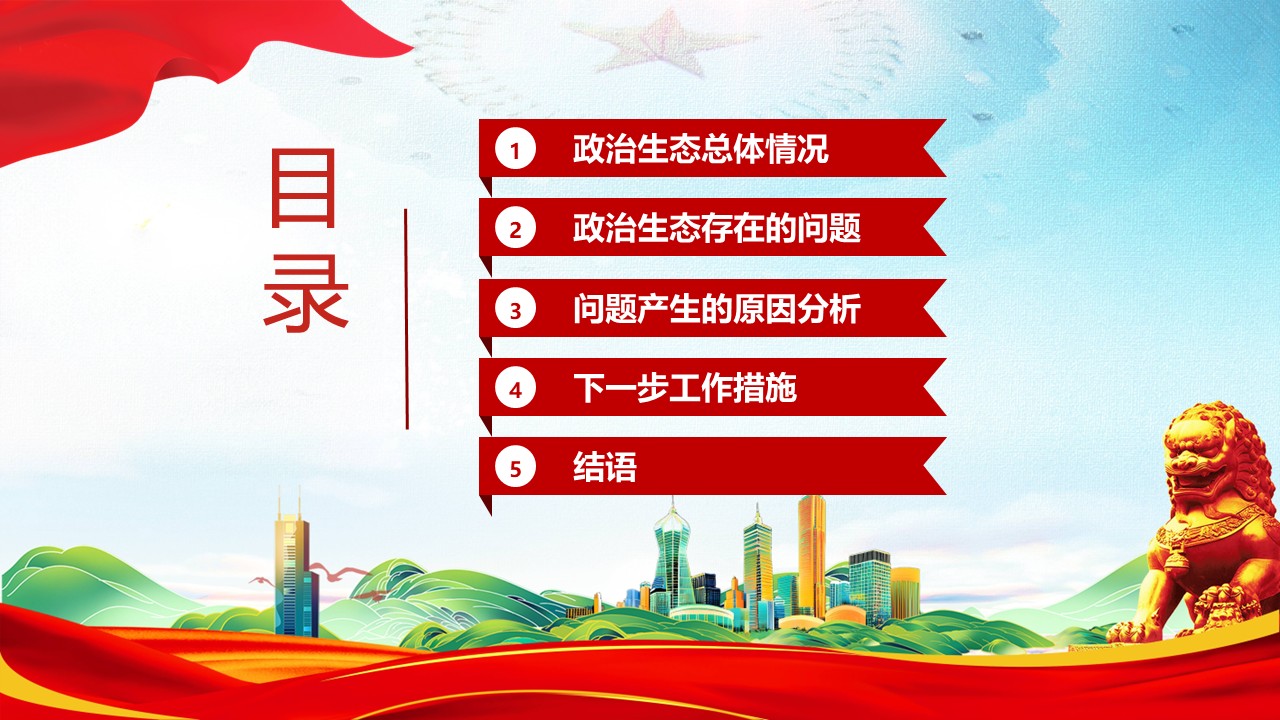 目录

1 政治生态总体情况

2 政治生态存在的问题

3 问题产生的原因分析

4 下一步工作措施

5 结语